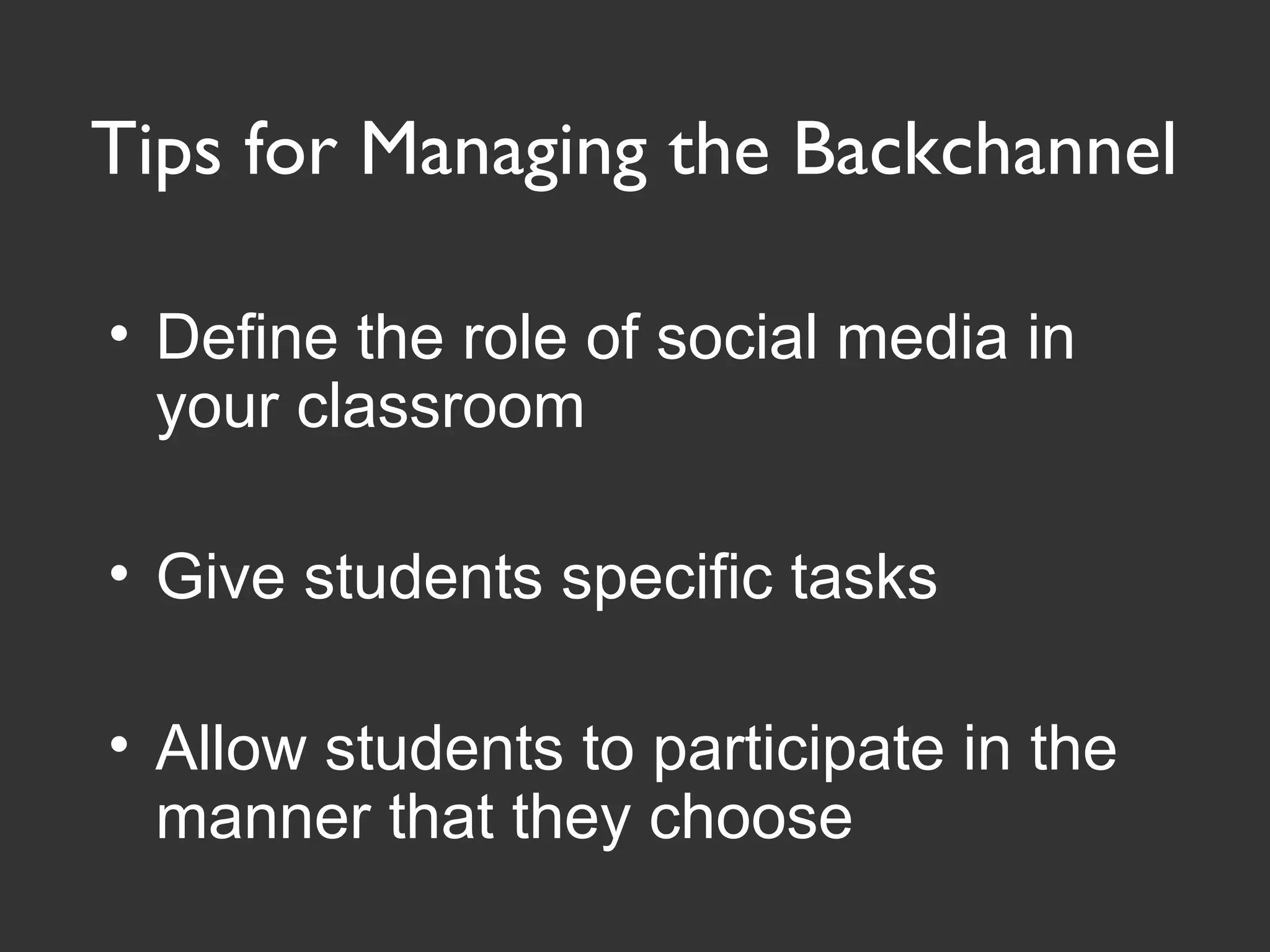 Tips for Managing the Backchannel

• Define the role of social media in your classroom

• Give students specific tasks

• Allow students to participate in the manner that they choose